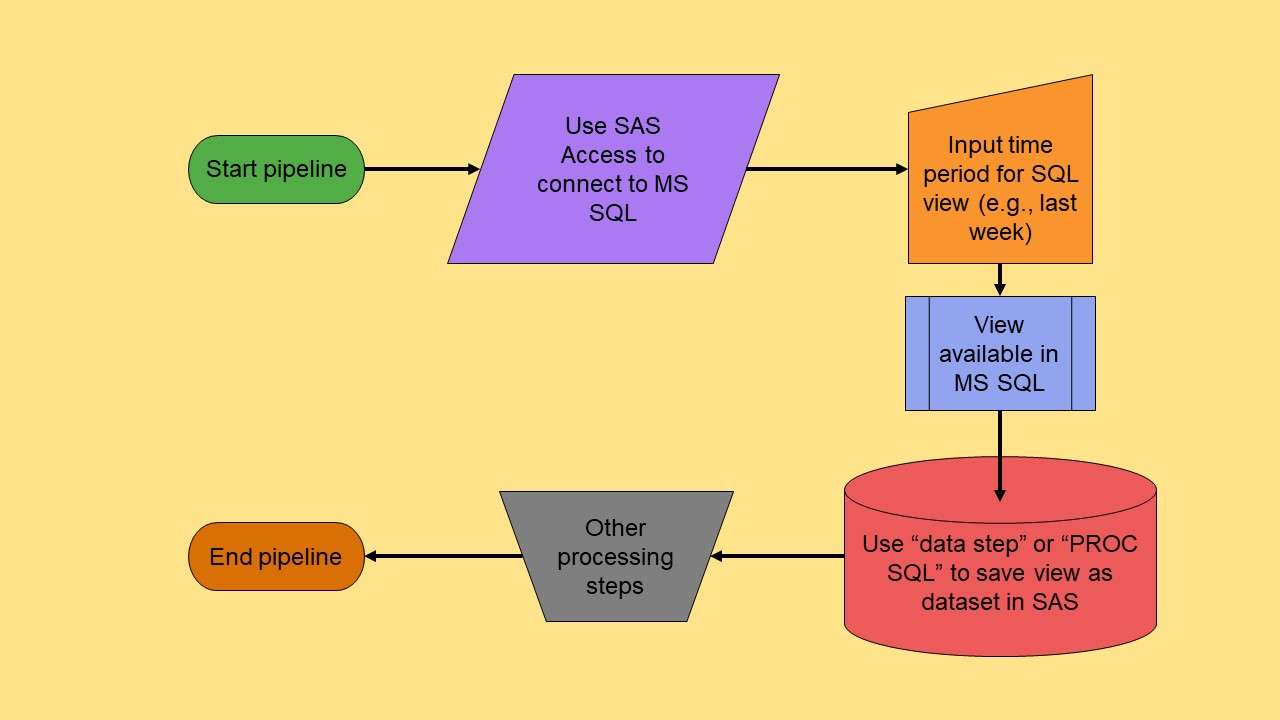 Start pipeline

Use SAS Access to connect to MS SQL

Input time period for SQL view (e.g., last week)

View available in MS SQL

Use “data step” or “PROC SQL” to save view as dataset in SAS

Other processing steps

End pipeline